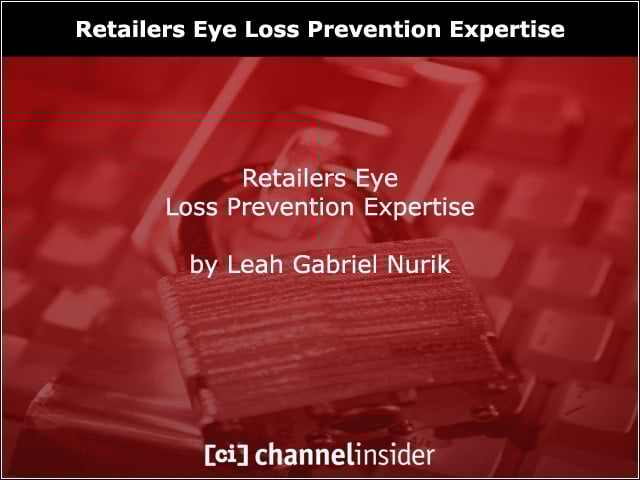 Retailers Eye Loss Prevention Expertise

Retailers Eye
Loss Prevention Expertise

by Leah Gabriel Nurik

[ci] channelinsider